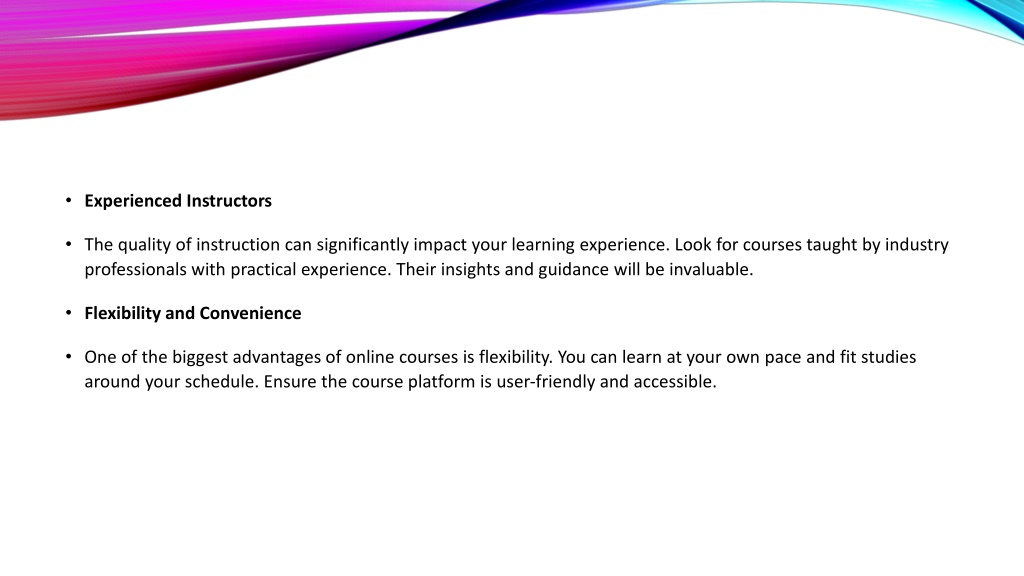 • Experienced Instructors

• The quality of instruction can significantly impact your learning experience. Look for courses taught by industry professionals with practical experience. Their insights and guidance will be invaluable.

• Flexibility and Convenience

• One of the biggest advantages of online courses is flexibility. You can learn at your own pace and fit studies around your schedule. Ensure the course platform is user-friendly and accessible.